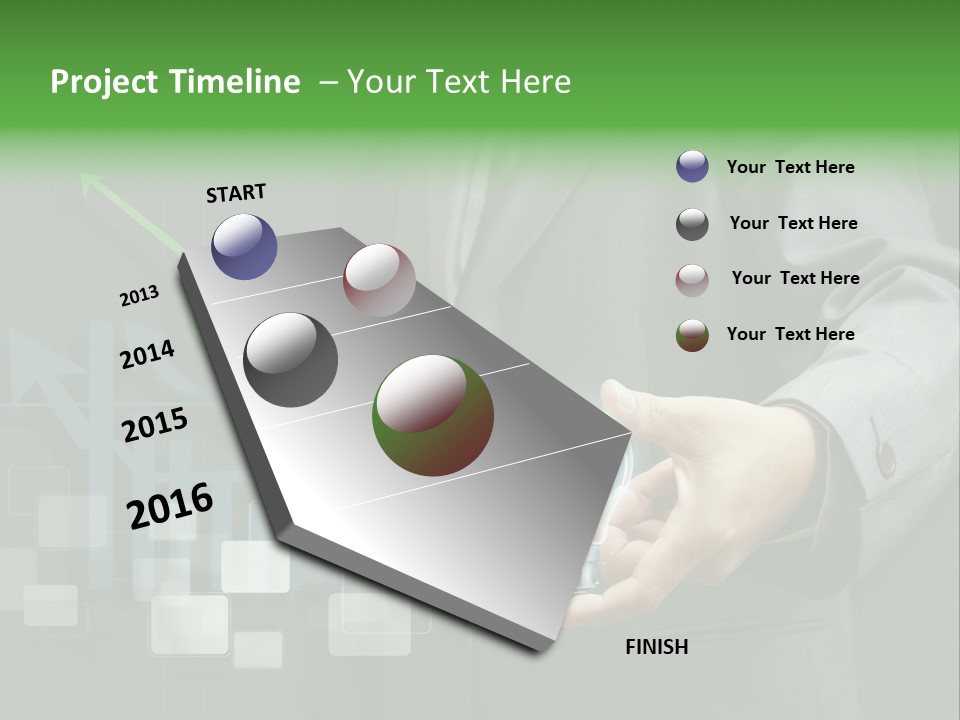 Project Timeline – Your Text Here

START

2013

2014

2015

2016

FINISH

Your Text Here

Your Text Here

Your Text Here

Your Text Here